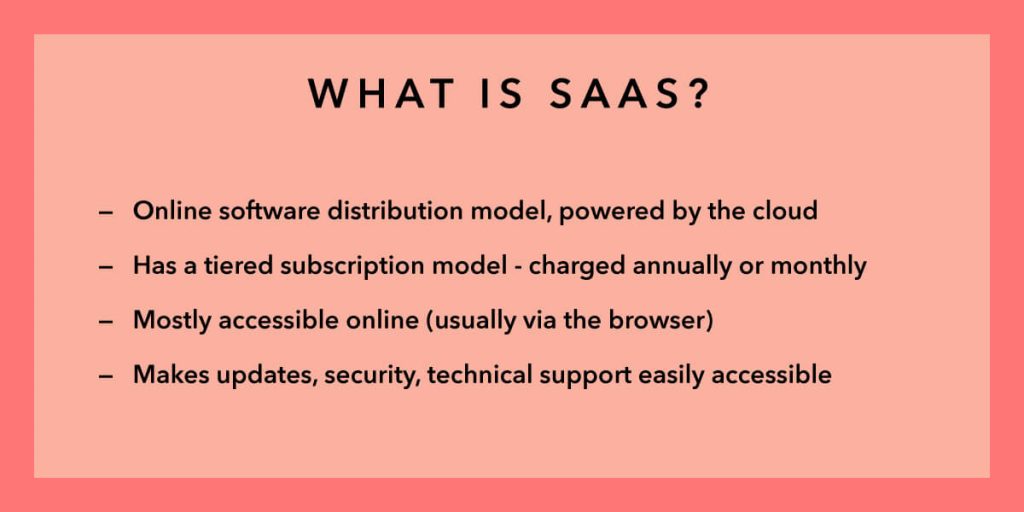 WHAT IS SAAS?

– Online software distribution model, powered by the cloud
– Has a tiered subscription model - charged annually or monthly
– Mostly accessible online (usually via the browser)
– Makes updates, security, technical support easily accessible